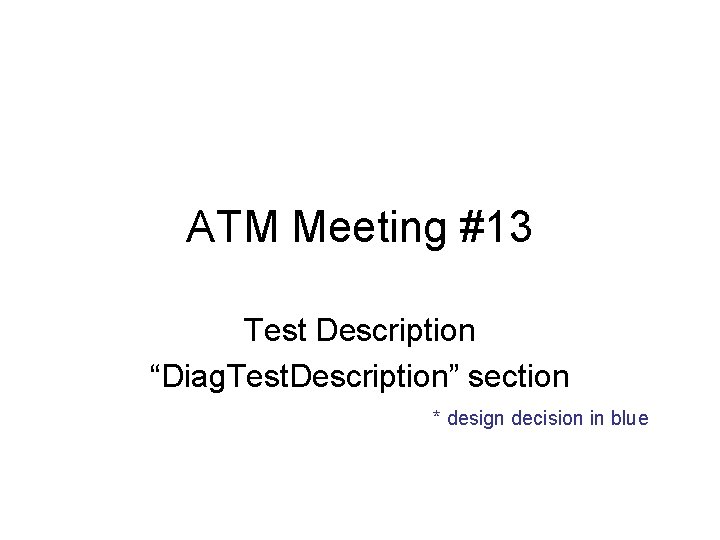 ATM Meeting #13

Test Description
“DiagTestDescription” section

* design decision in blue